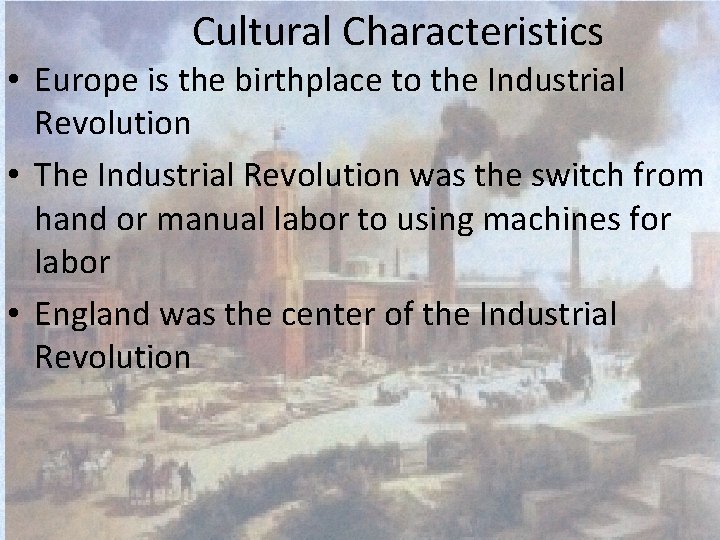 Cultural Characteristics

• Europe is the birthplace to the Industrial Revolution

• The Industrial Revolution was the switch from hand or manual labor to using machines for labor

• England was the center of the Industrial Revolution